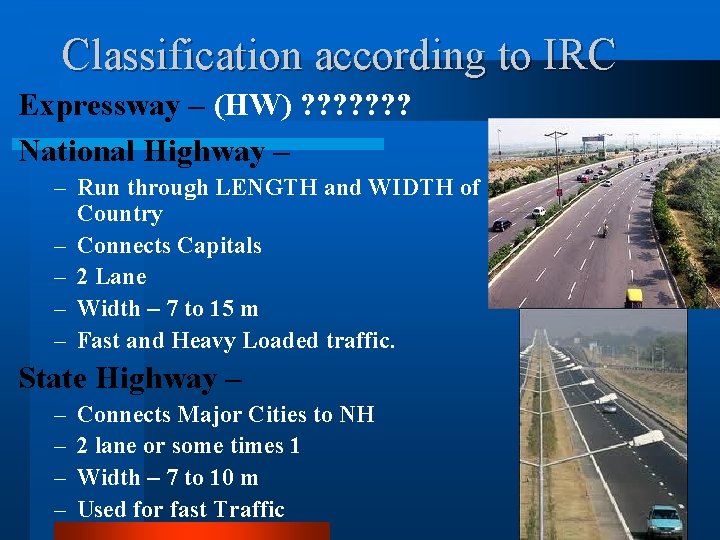 Classification according to IRC

Expressway – (HW) ???????

National Highway –

– Run through LENGTH and WIDTH of Country
– Connects Capitals
– 2 Lane
– Width – 7 to 15 m
– Fast and Heavy Loaded traffic.

State Highway –

– Connects Major Cities to NH
– 2 lane or some times 1
– Width – 7 to 10 m
– Used for fast Traffic